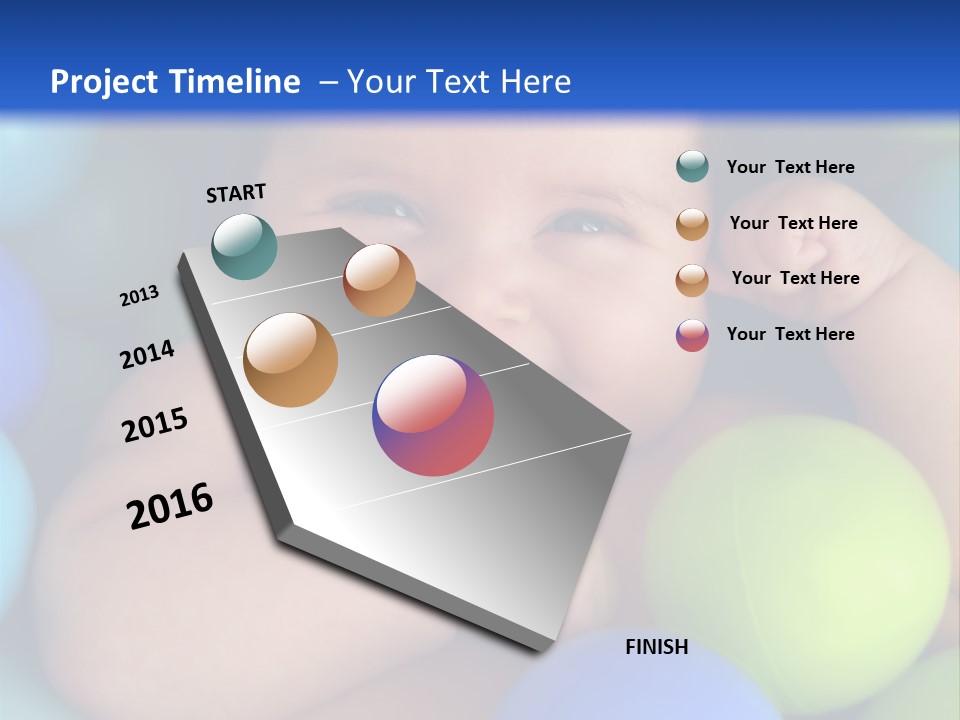 Project Timeline – Your Text Here

START

2013

2014

2015

2016

FINISH

Your Text Here

Your Text Here

Your Text Here

Your Text Here